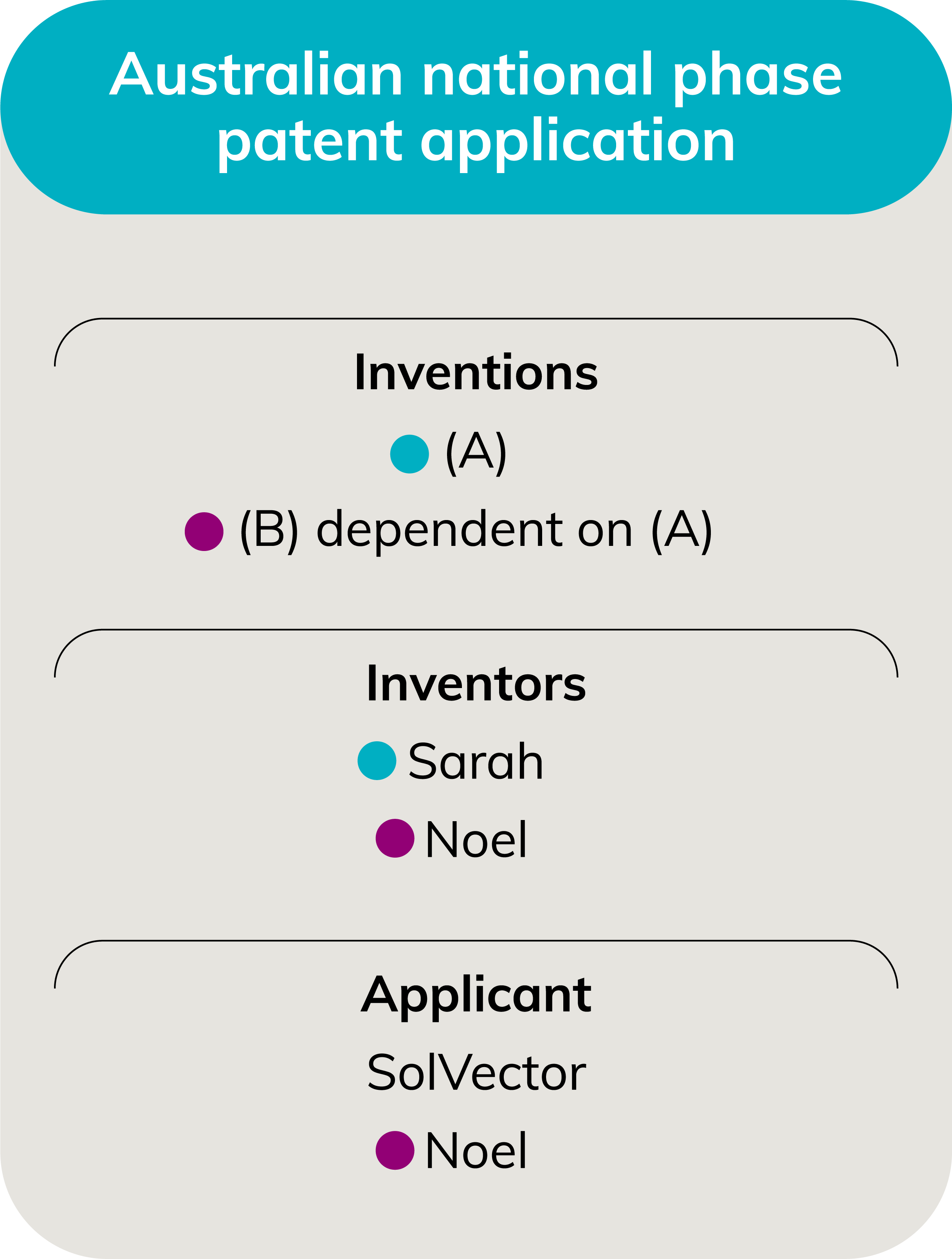 Australian national phase patent application

Inventions

(A)

(B) dependent on (A)

Inventors

Sarah

Noel

Applicant

SolVector

Noel